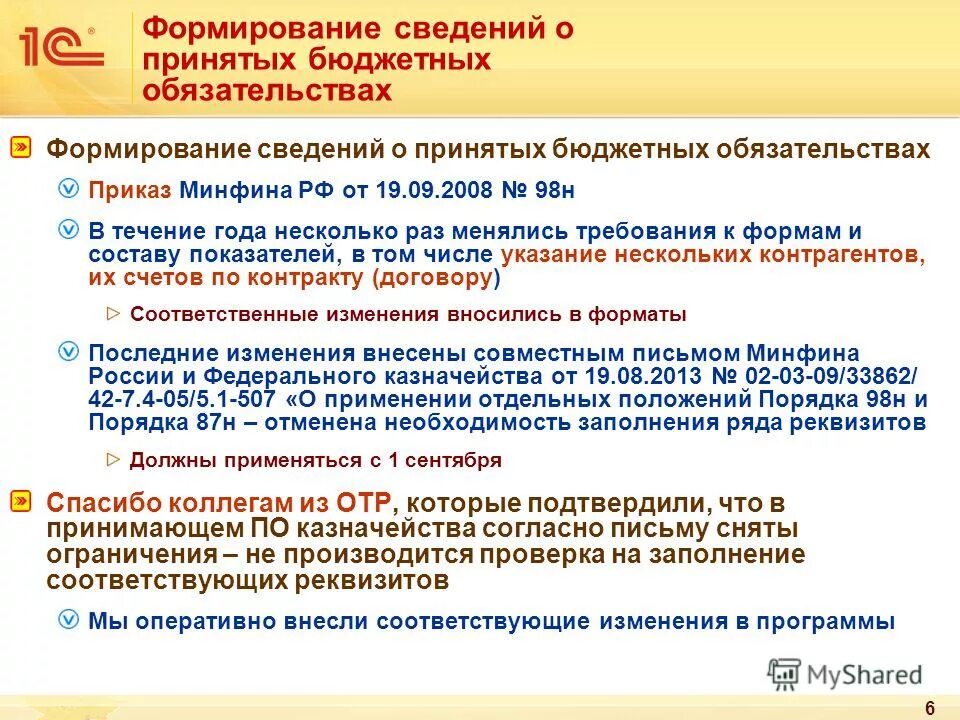 1С®

Формирование сведений о принятых бюджетных обязательствах

Формирование сведений о принятых бюджетных обязательствах

Приказ Минфина РФ от 19.09.2008 № 98н

В течение года несколько раз менялись требования к формам и составу показателей, в том числе указание нескольких контрагентов, их счетов по контракту (договору)

Соответственные изменения вносились в форматы

Последние изменения внесены совместным письмом Минфина России и Федерального казначейства от 19.08.2013 № 02-03-09/33862/ 42-7.4-05/5.1-507 «О применении отдельных положений Порядка 98н и Порядка 87н – отменена необходимость заполнения ряда реквизитов

Должны применяться с 1 сентября

Спасибо коллегам из ОТР, которые подтвердили, что в принимающем ПО казначейства согласно письму сняты ограничения – не производится проверка на заполнение соответствующих реквизитов

Мы оперативно внесли соответствующие изменения в программы

MyShared

6